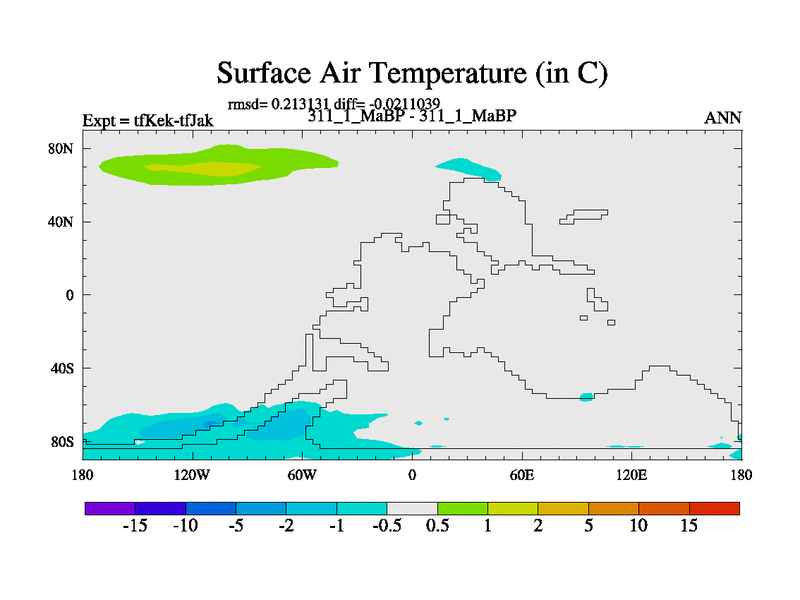 Surface Air Temperature (in C)

rmsd= 0.213131 diff= -0.0211039

Expt = tfKek-tfJak

311_1_MaBP - 311_1_MaBP

ANN

80N
40N
0
40S
80S

180
120W
60W
0
60E
120E
180

-15
-10
-5
-2
-1
-0.5
0.5
1
2
5
10
15